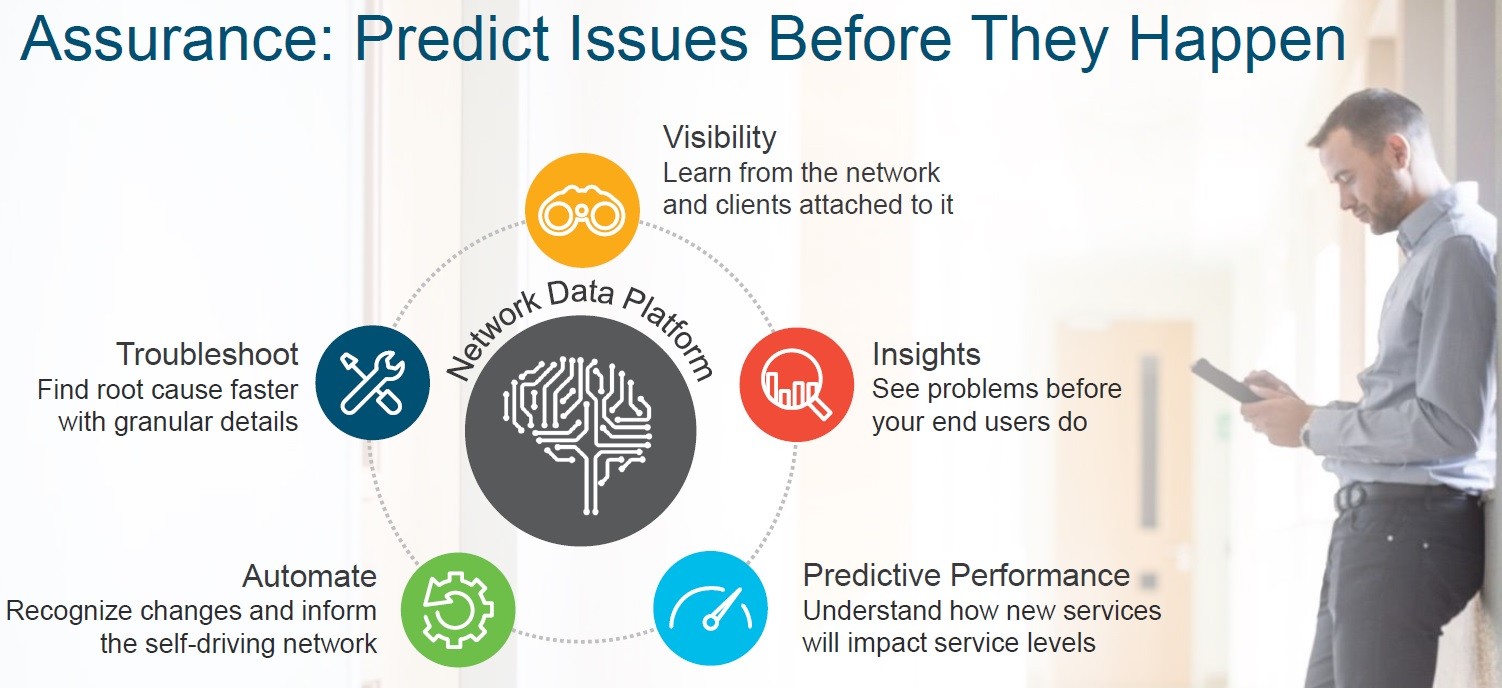 Assurance: Predict Issues Before They Happen

Visibility
Learn from the network and clients attached to it

Network Data Platform

Troubleshoot
Find root cause faster with granular details

Insights
See problems before your end users do

Automate
Recognize changes and inform the self-driving network

Predictive Performance
Understand how new services will impact service levels